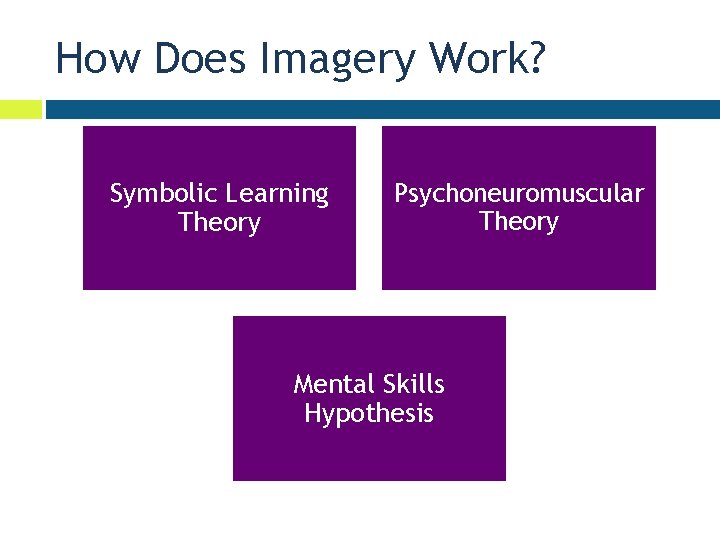 How Does Imagery Work?

Symbolic Learning Theory

Psychoneuromuscular Theory

Mental Skills Hypothesis